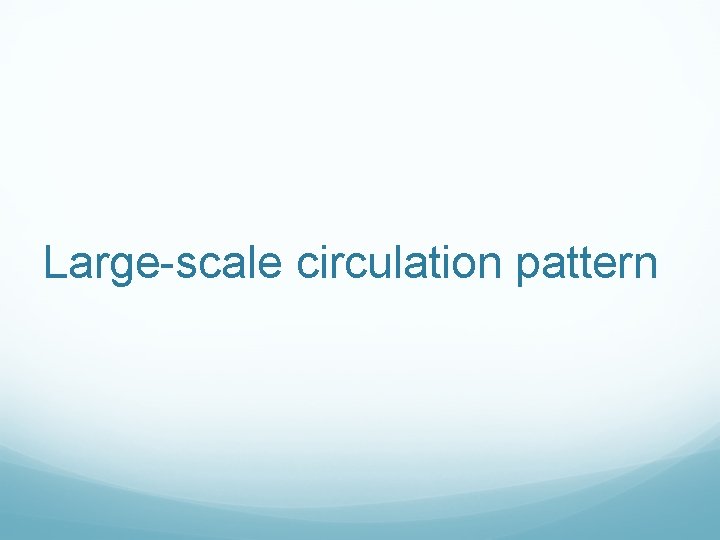 Large-scale circulation pattern